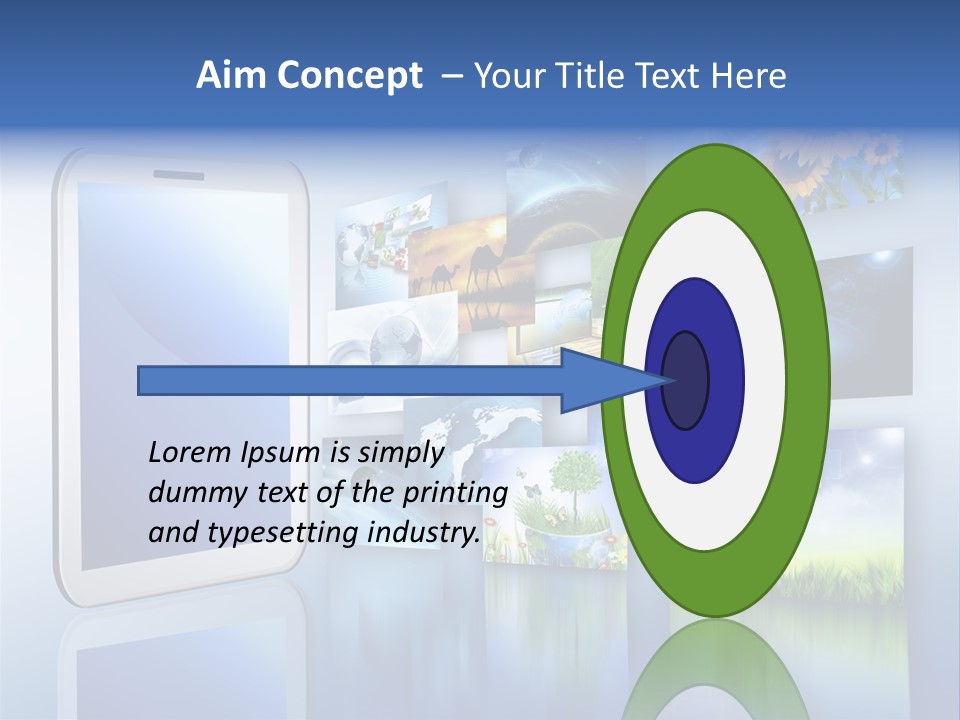 Aim Concept – Your Title Text Here

Lorem Ipsum is simply dummy text of the printing and typesetting industry.